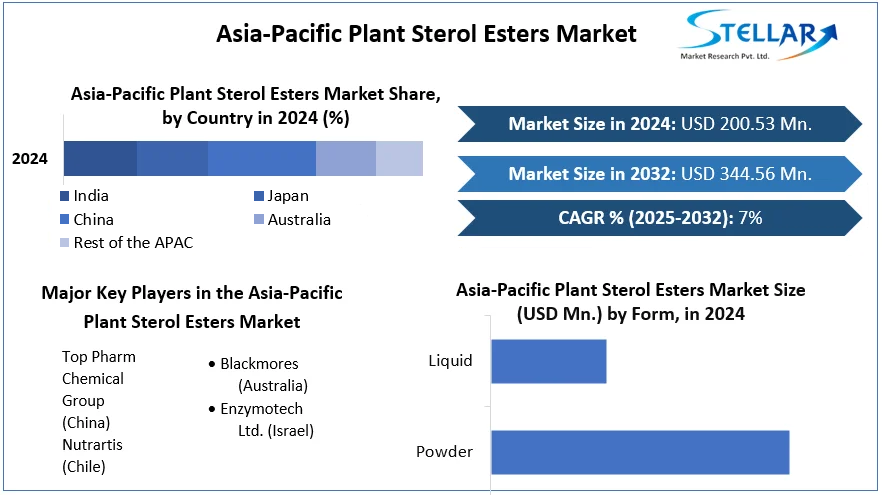 Asia-Pacific Plant Sterol Esters Market

STELLAR
Market Research Pvt. Ltd.

Asia-Pacific Plant Sterol Esters Market Share, by Country in 2024 (%)

2024

India
Japan
China
Australia
Rest of the APAC

Market Size in 2024: USD 200.53 Mn.

Market Size in 2032: USD 344.56 Mn.

CAGR % (2025-2032): 7%

Major Key Players in the Asia-Pacific Plant Sterol Esters Market

Top Pharm Chemical Group (China)
Nutrartis (Chile)

• Blackmores (Australia)
• Enzymotech Ltd. (Israel)

Asia-Pacific Plant Sterol Esters Market Size (USD Mn.) by Form, in 2024

Liquid

Powder